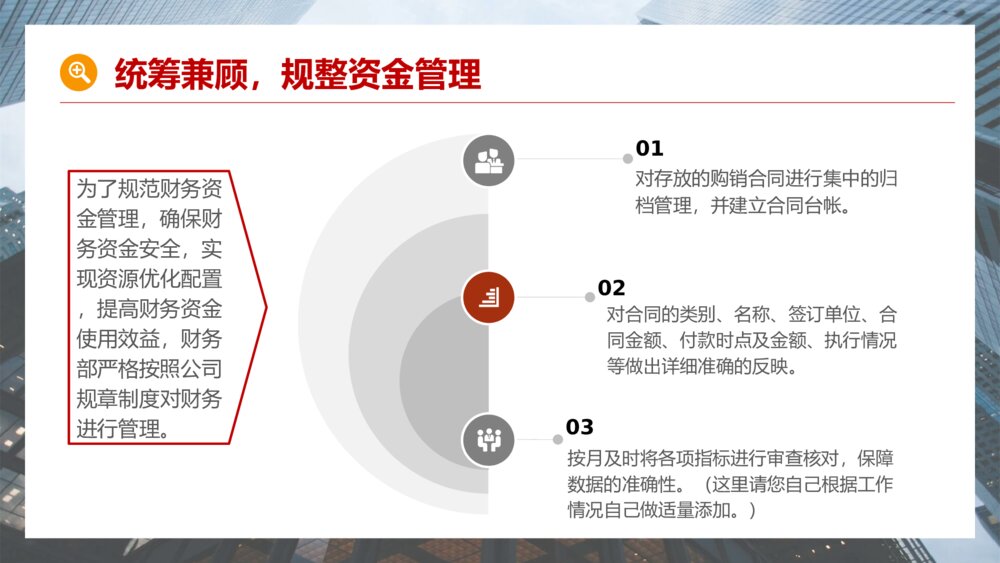 统筹兼顾，规整资金管理

为了规范财务资金管理，确保财务资金安全，实现资源优化配置，提高财务资金使用效益，财务部严格按照公司规章制度对财务进行管理。

01
对存放的购销合同进行集中的归档管理，并建立合同台帐。

02
对合同的类别、名称、签订单位、合同金额、付款时点及金额、执行情况等做出详细准确的反映。

03
按月及时将各项指标进行审查核对，保障数据的准确性。（这里请您自己根据工作情况自己做适量添加。）